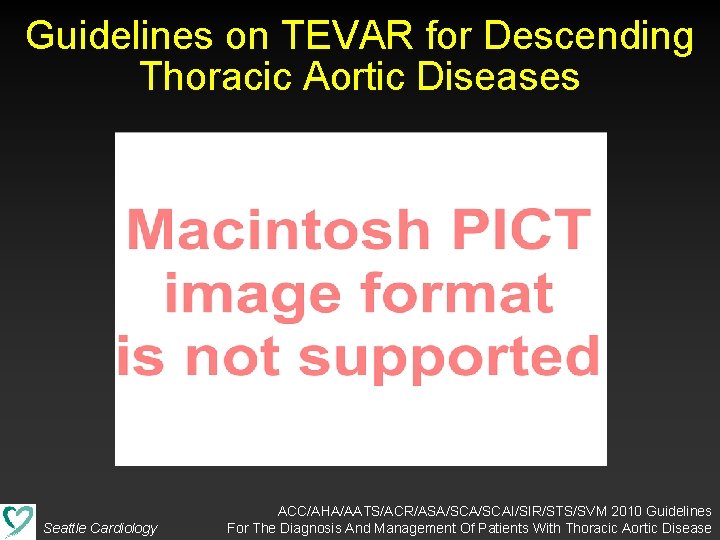 Guidelines on TEVAR for Descending Thoracic Aortic Diseases

Macintosh PICT image format is not supported

Seattle Cardiology

ACC/AHA/AATS/ACR/ASA/SCA/SCAI/SIR/STS/SVM 2010 Guidelines For The Diagnosis And Management Of Patients With Thoracic Aortic Disease